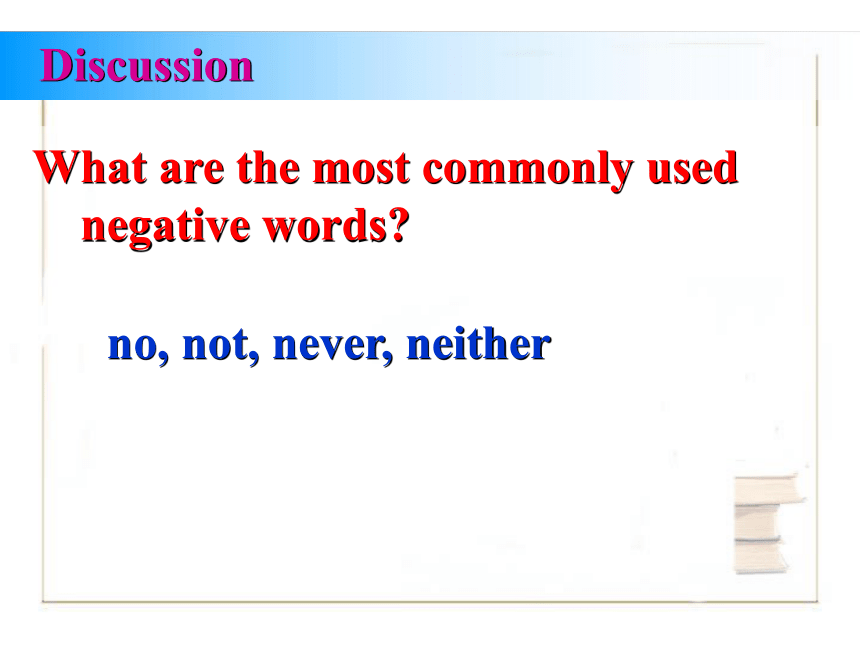 Discussion

What are the most commonly used negative words?

no, not, never, neither